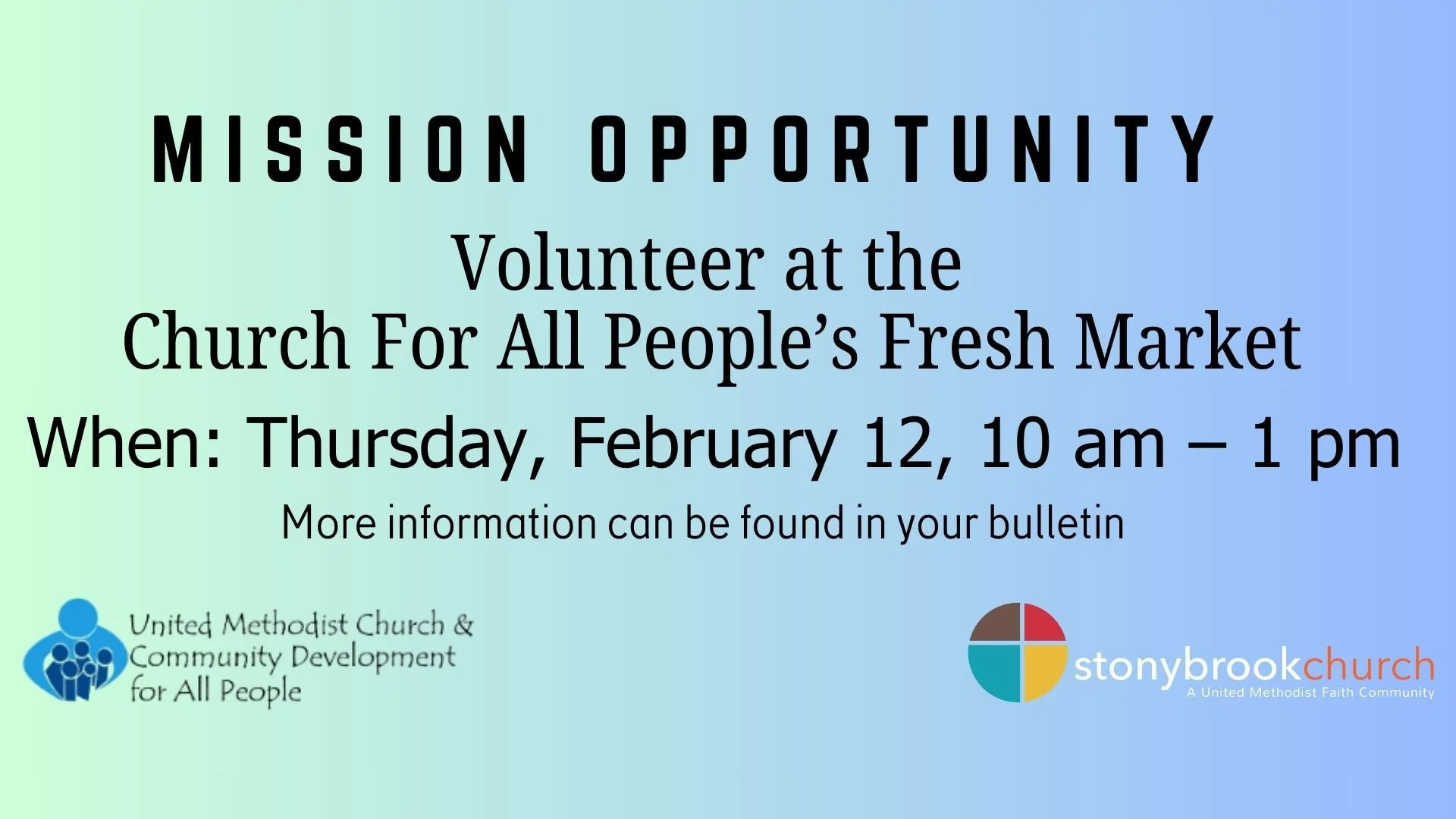 MISSION OPPORTUNITY

Volunteer at the
Church For All People's Fresh Market

When: Thursday, February 12, 10 am – 1 pm

More information can be found in your bulletin

United Methodist Church &
Community Development
for All People

stonybrookchurch
A United Methodist Faith Community